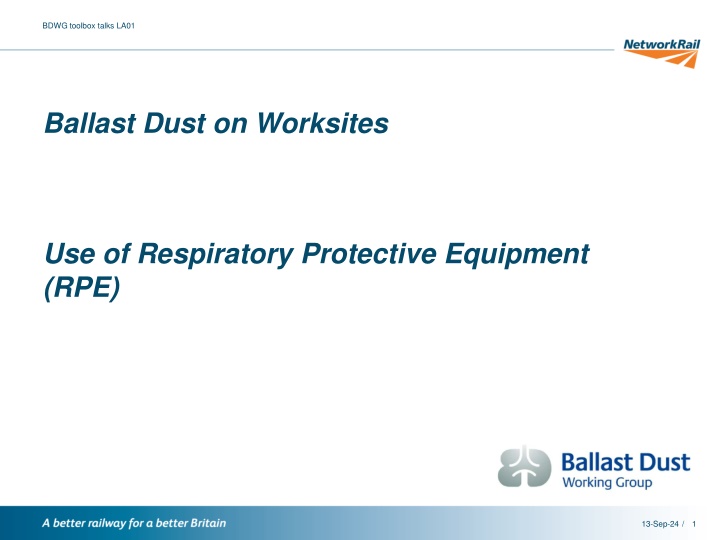 BDWG toolbox talks LA01

NetworkRail

Ballast Dust on Worksites

Use of Respiratory Protective Equipment (RPE)

Ballast Dust Working Group

A better railway for a better Britain

13-Sep-24 / 1